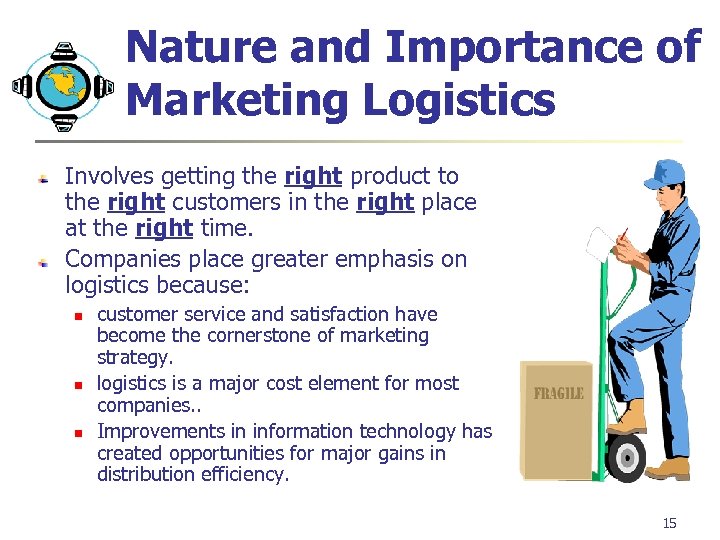 Nature and Importance of Marketing Logistics

Involves getting the right product to the right customers in the right place at the right time.

Companies place greater emphasis on logistics because:

customer service and satisfaction have become the cornerstone of marketing strategy.

logistics is a major cost element for most companies..

Improvements in information technology has created opportunities for major gains in distribution efficiency.

FRAGILE

15